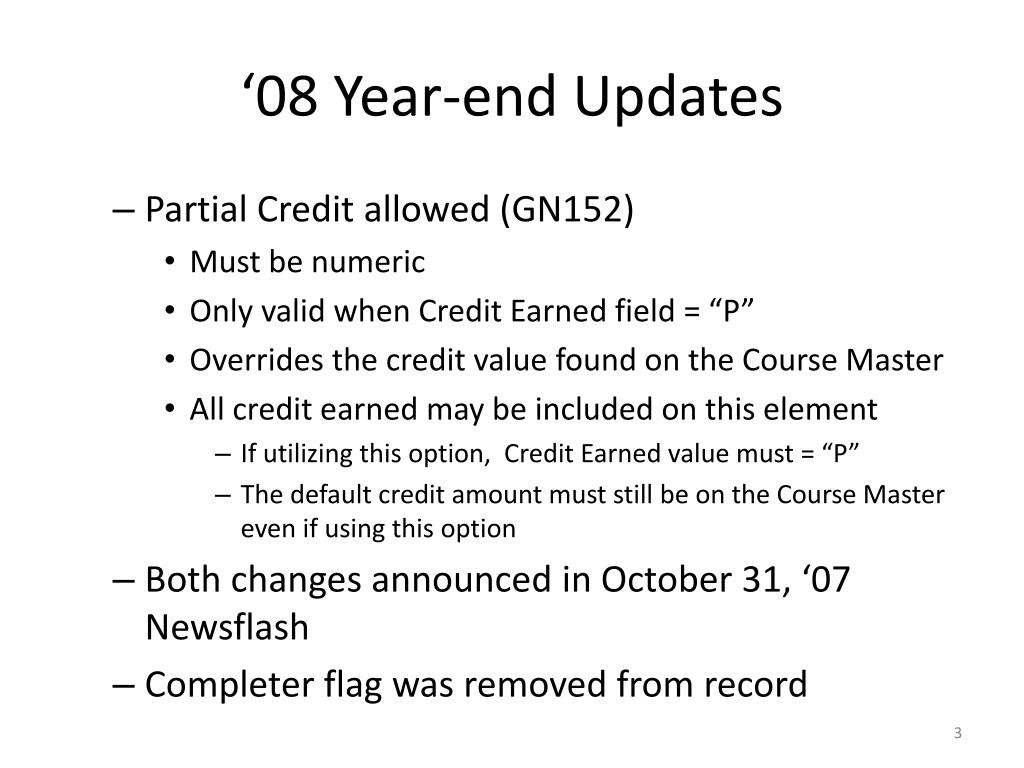 ‘08 Year-end Updates

– Partial Credit allowed (GN152)
• Must be numeric
• Only valid when Credit Earned field = “P”
• Overrides the credit value found on the Course Master
• All credit earned may be included on this element
– If utilizing this option, Credit Earned value must = “P”
– The default credit amount must still be on the Course Master even if using this option
– Both changes announced in October 31, ‘07 Newsflash
– Completer flag was removed from record

3